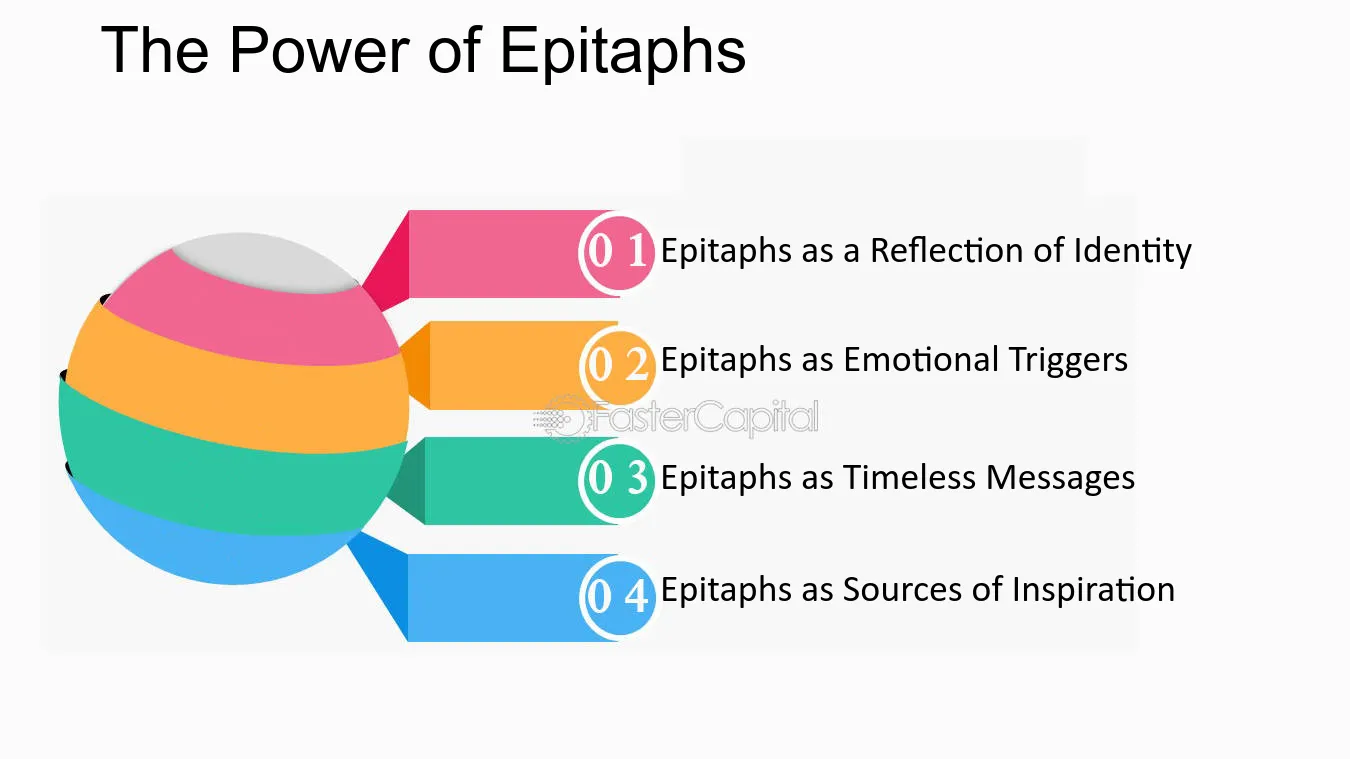 The Power of Epitaphs

0 1 Epitaphs as a Reflection of Identity

0 2 Epitaphs as Emotional Triggers

0 3 Epitaphs as Timeless Messages

0 4 Epitaphs as Sources of Inspiration

FasterCapital